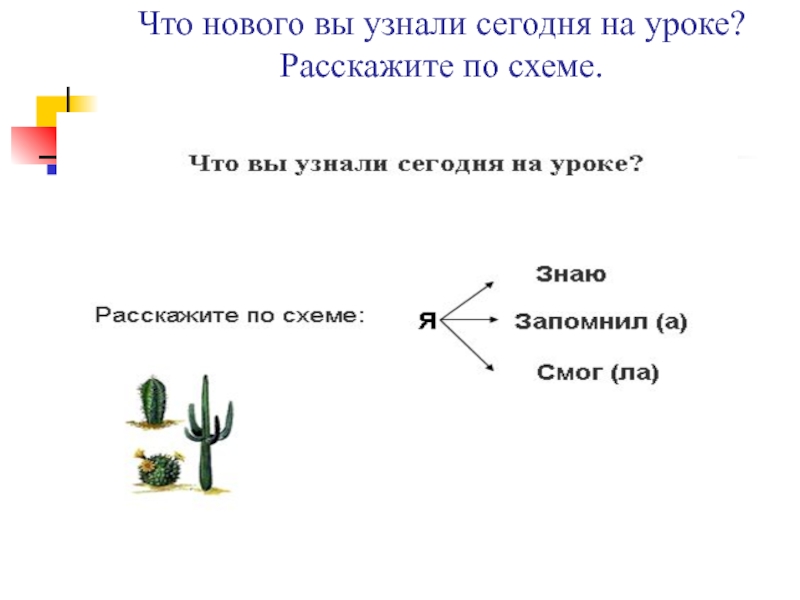 Что нового вы узнали сегодня на уроке? Расскажите по схеме.

Что вы узнали сегодня на уроке?

Расскажите по схеме:

Я

Знаю

Запомнил (а)

Смог (ла)